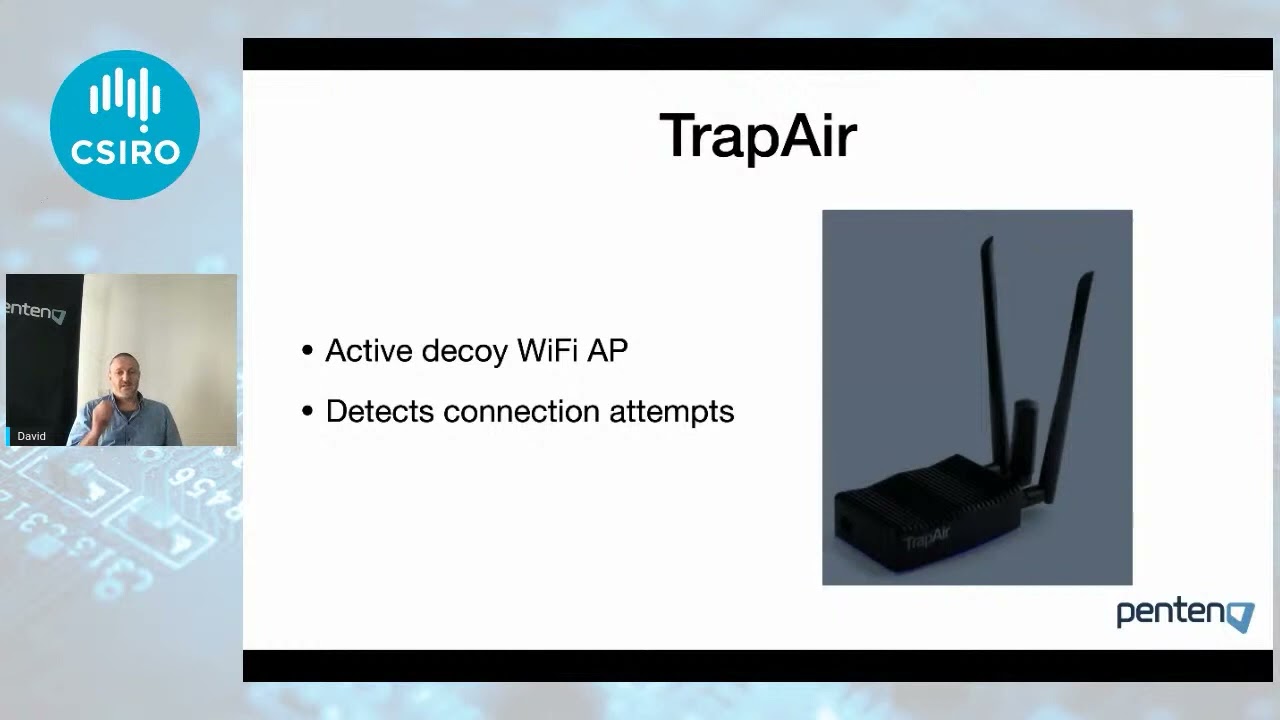 CSIRO

penten

David

TrapAir

• Active decoy WiFi AP

• Detects connection attempts

TrapAir

penten